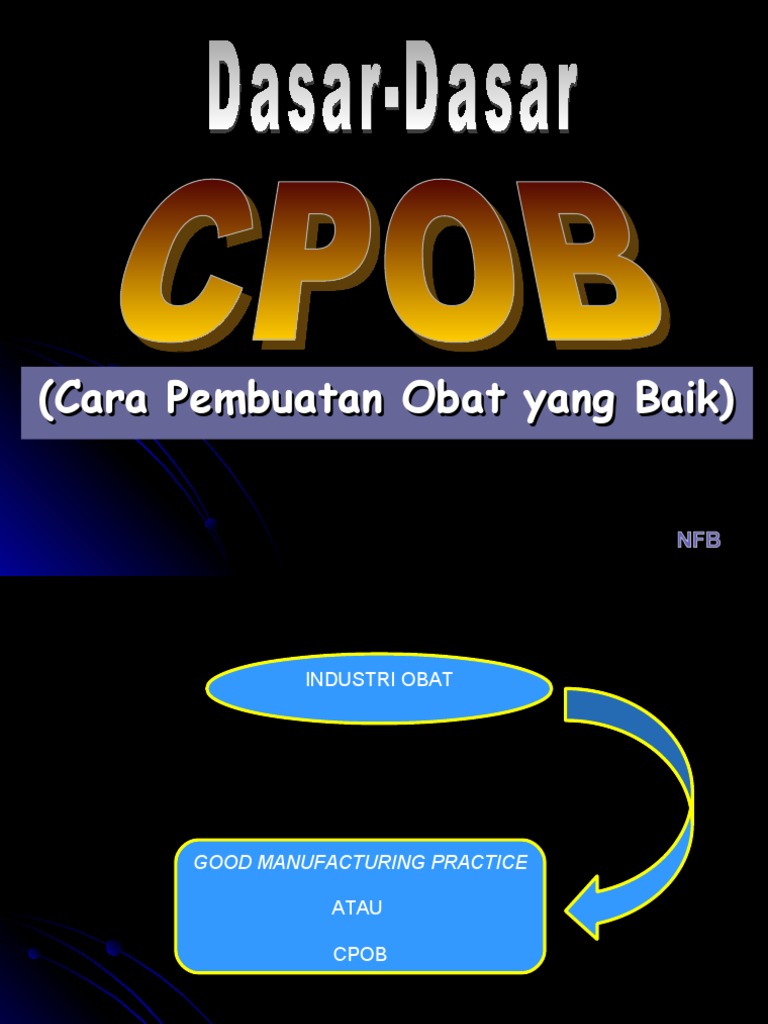 Dasar-Dasar

CPOB

(Cara Pembuatan Obat yang Baik)

NFB

INDUSTRI OBAT

GOOD MANUFACTURING PRACTICE

ATAU

CPOB